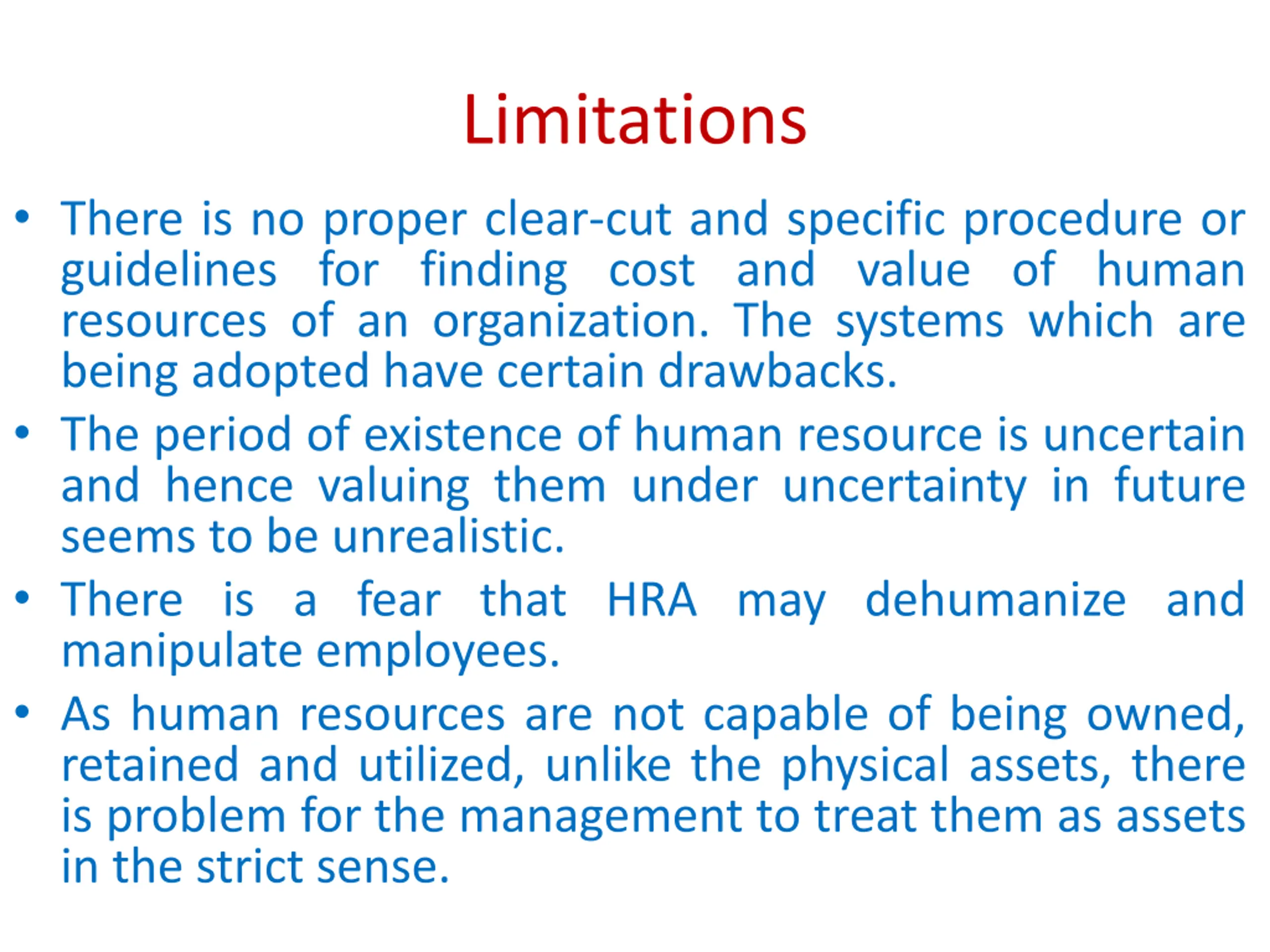 Limitations

• There is no proper clear-cut and specific procedure or guidelines for finding cost and value of human resources of an organization. The systems which are being adopted have certain drawbacks.

• The period of existence of human resource is uncertain and hence valuing them under uncertainty in future seems to be unrealistic.

• There is a fear that HRA may dehumanize and manipulate employees.

• As human resources are not capable of being owned, retained and utilized, unlike the physical assets, there is problem for the management to treat them as assets in the strict sense.